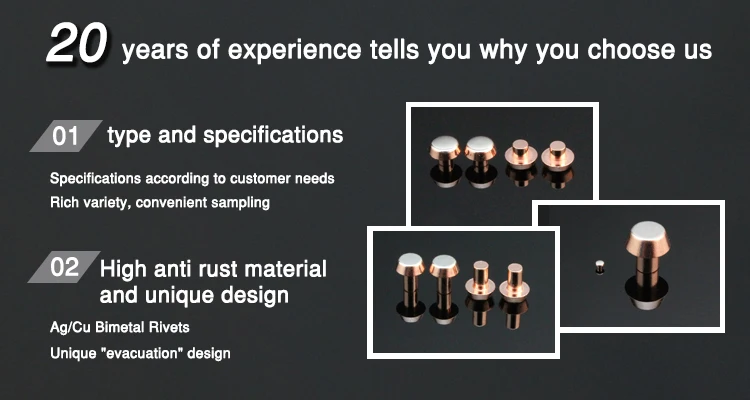 20 years of experience tells you why you choose us

01 type and specifications

Specifications according to customer needs
Rich variety, convenient sampling

02 High anti rust material and unique design

Ag/Cu Bimetal Rivets
Unique "evacuation" design